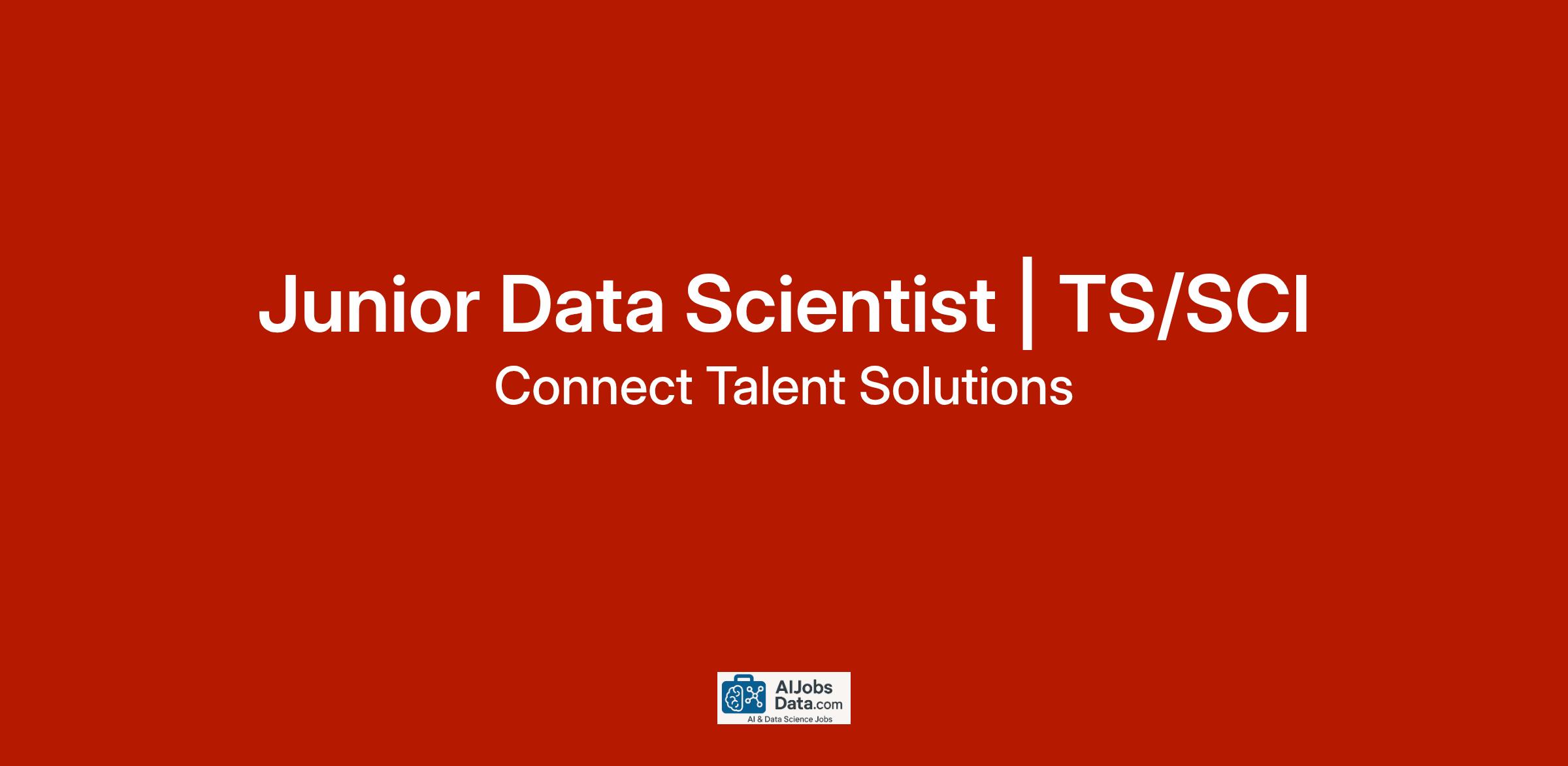 Junior Data Scientist | TS/SCI
Connect Talent Solutions

AIJobs
Data.com
AI & Data Science Jobs